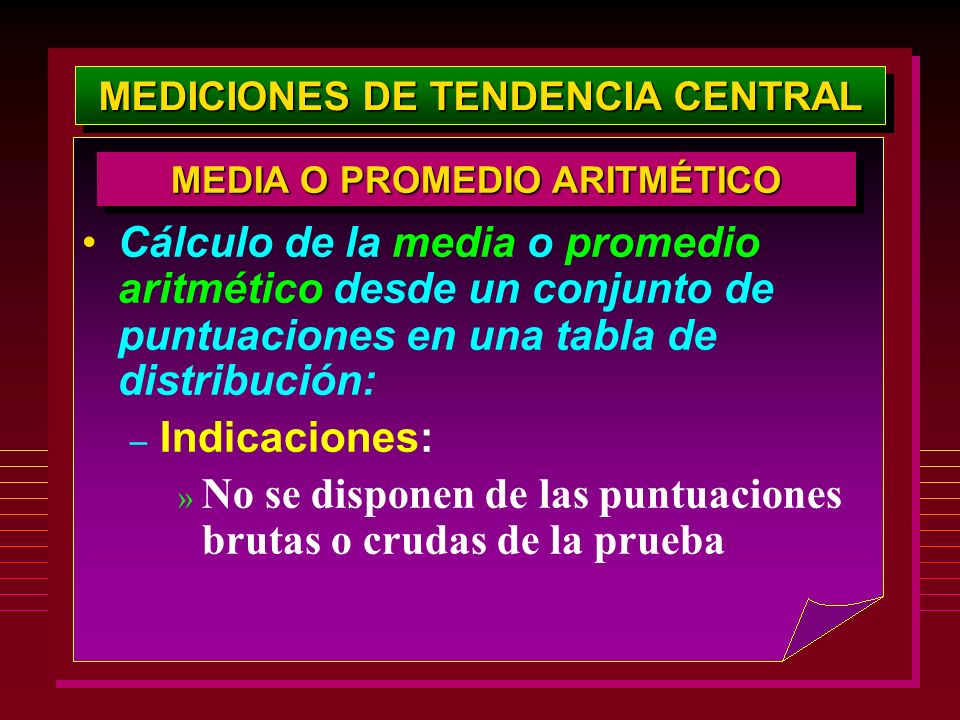 MEDICIONES DE TENDENCIA CENTRAL

MEDIA O PROMEDIO ARITMÉTICO

• Cálculo de la media o promedio aritmético desde un conjunto de puntuaciones en una tabla de distribución:

– Indicaciones:

» No se disponen de las puntuaciones brutas o crudas de la prueba